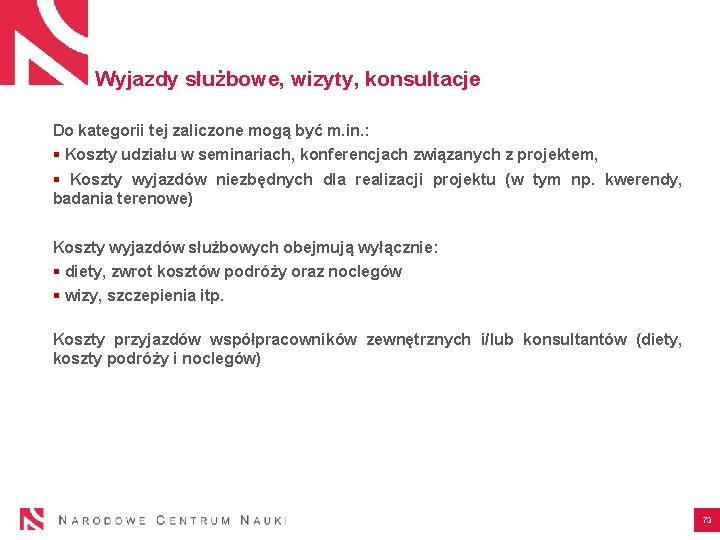 Wyjazdy służbowe, wizyty, konsultacje

Do kategorii tej zaliczone mogą być m.in.:

▪ Koszty udziału w seminariach, konferencjach związanych z projektem,

▪ Koszty wyjazdów niezbędnych dla realizacji projektu (w tym np. kwerendy, badania terenowe)

Koszty wyjazdów służbowych obejmują wyłącznie:

▪ diety, zwrot kosztów podróży oraz noclegów

▪ wizy, szczepienia itp.

Koszty przyjazdów współpracowników zewnętrznych i/lub konsultantów (diety, koszty podróży i noclegów)

NARODOWE CENTRUM NAUKI

73